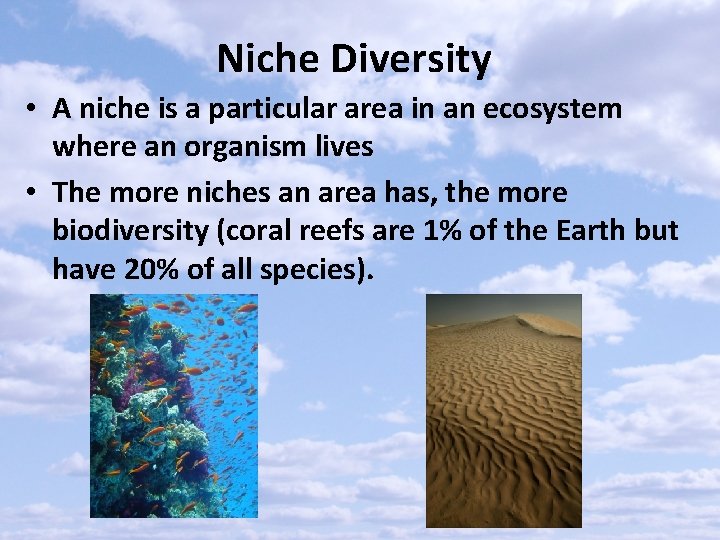 Niche Diversity

• A niche is a particular area in an ecosystem where an organism lives

• The more niches an area has, the more biodiversity (coral reefs are 1% of the Earth but have 20% of all species).